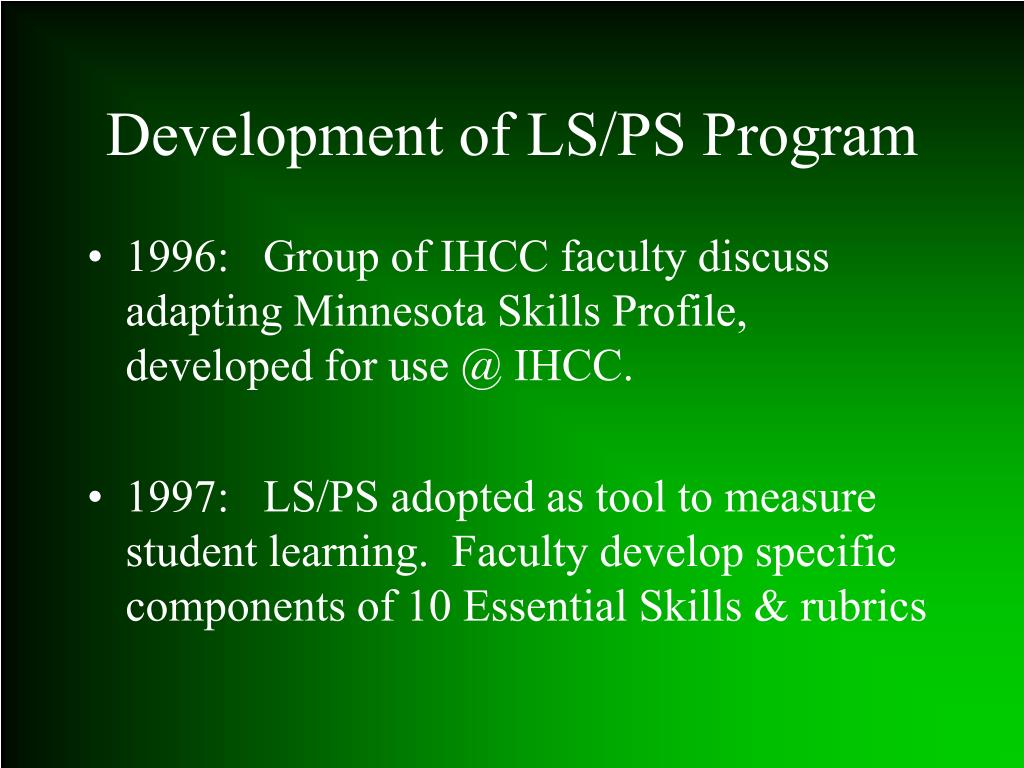 Development of LS/PS Program

• 1996: Group of IHCC faculty discuss adapting Minnesota Skills Profile, developed for use @ IHCC.

• 1997: LS/PS adopted as tool to measure student learning. Faculty develop specific components of 10 Essential Skills & rubrics